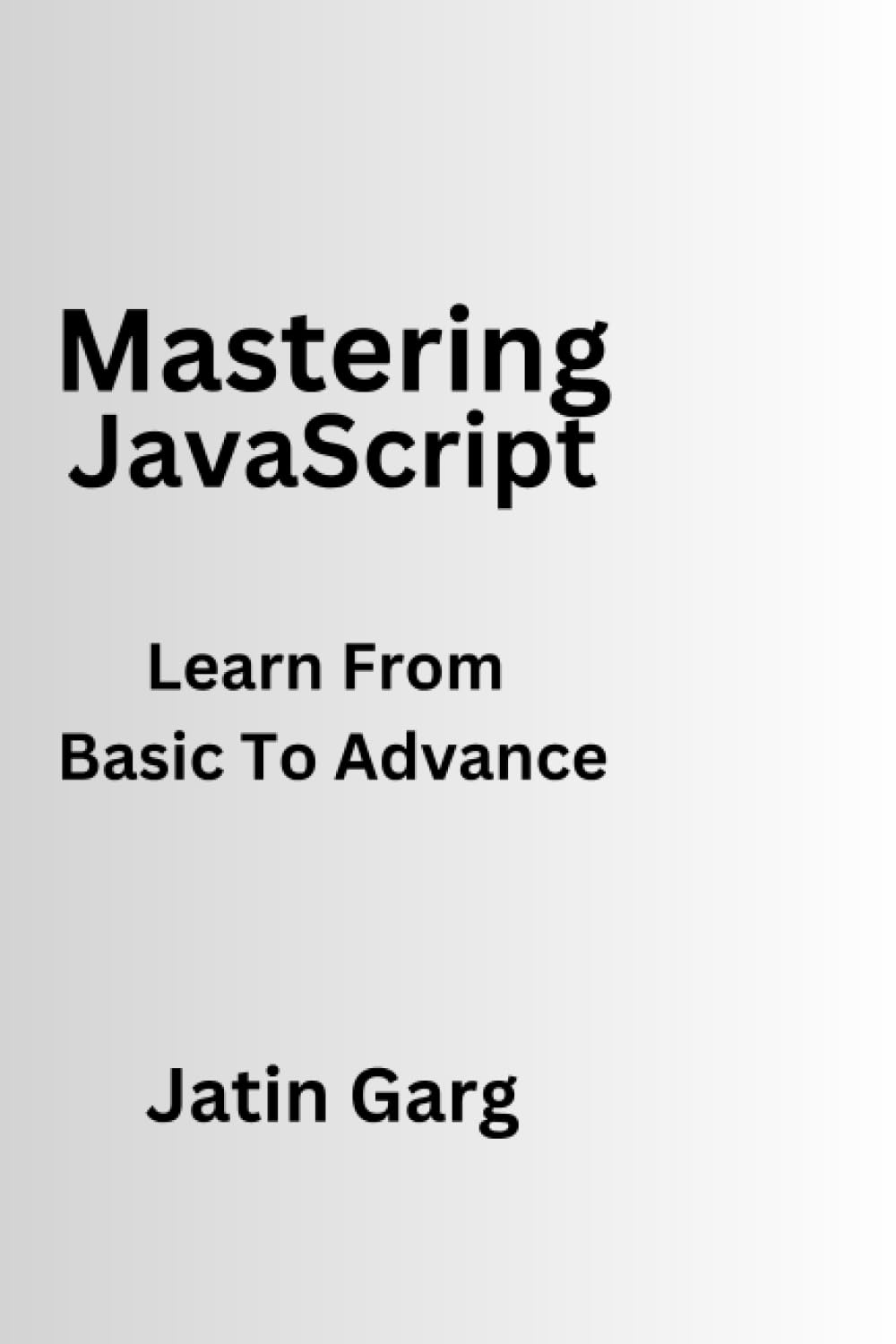 Mastering JavaScript

Learn From Basic To Advance

Jatin Garg